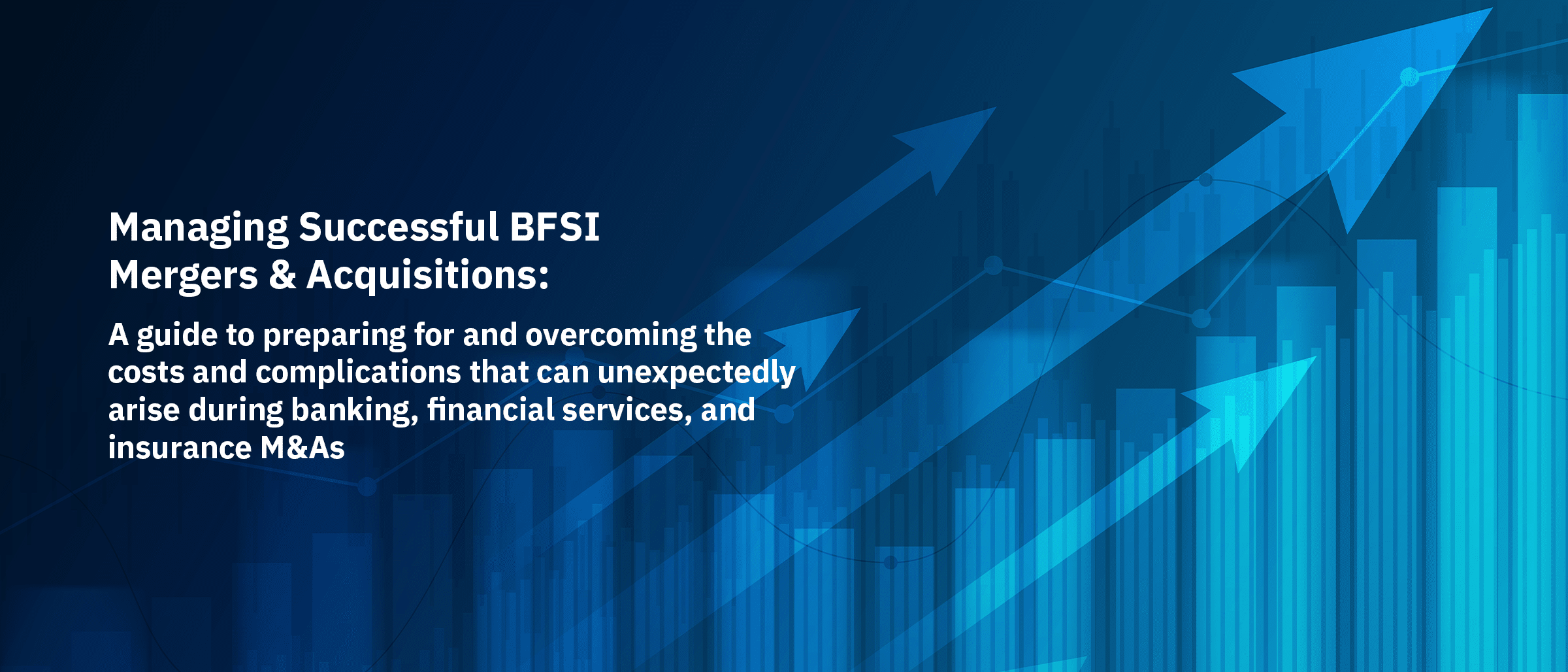 Managing Successful BFSI Mergers & Acquisitions:

A guide to preparing for and overcoming the costs and complications that can unexpectedly arise during banking, financial services, and insurance M&As